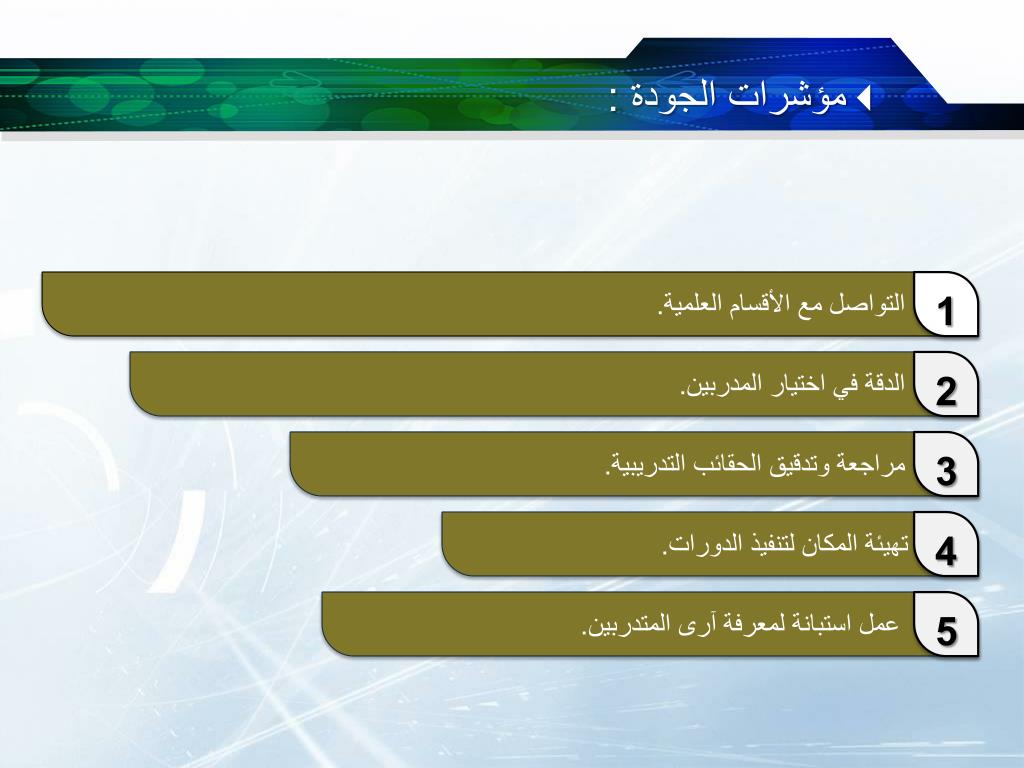 مؤشرات الجودة :

1 التواصل مع الأقسام العلمية.

2 الدقة في اختيار المدربين.

3 مراجعة وتدقيق الحقائب التدريبية.

4 تهيئة المكان لتنفيذ الدورات.

5 عمل استبانة لمعرفة آرى المتدربين.